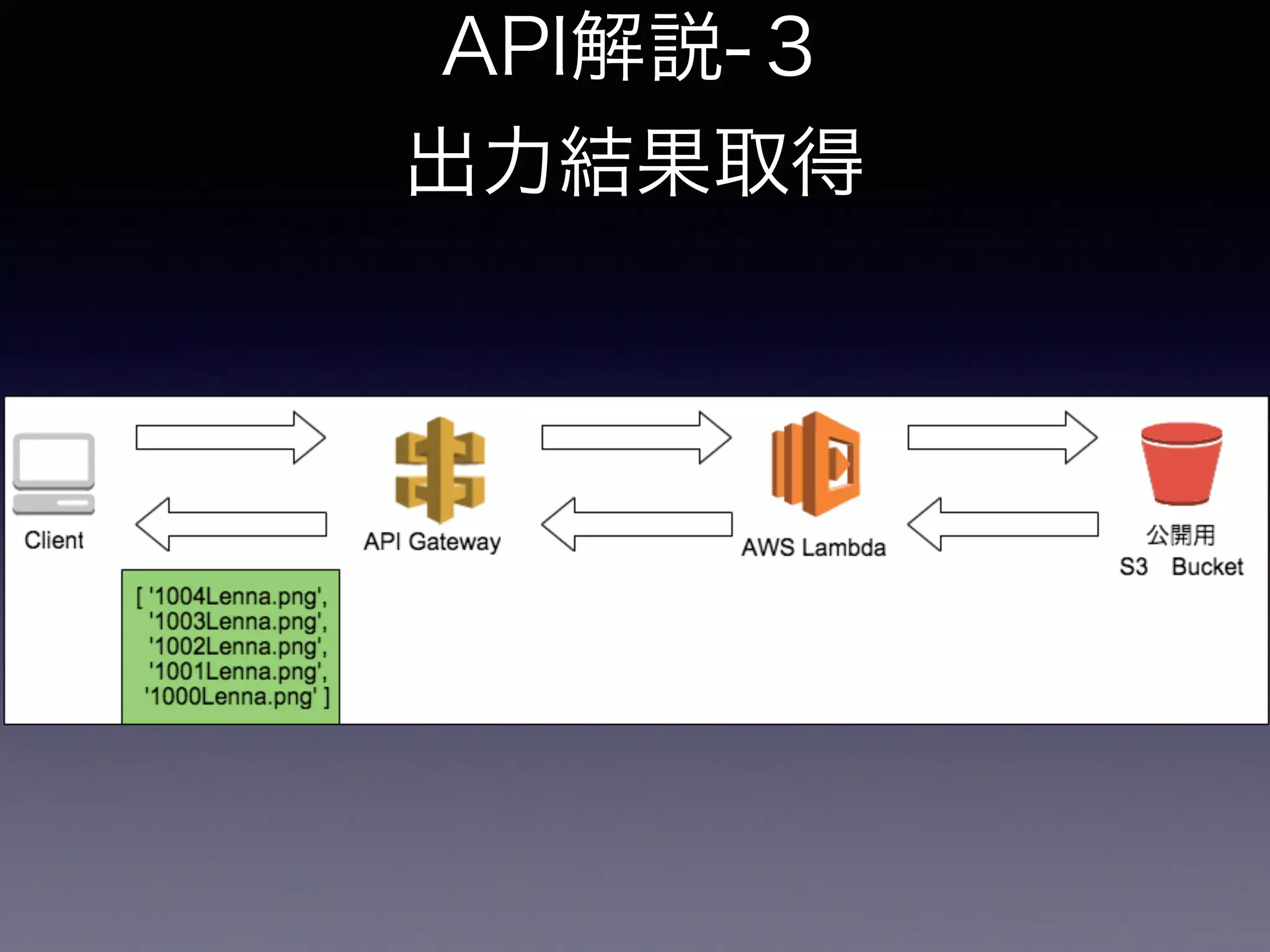 API解説- 3
出力結果取得

Client

API Gateway

AWS Lambda

公開用
S3 Bucket

[ '1004Lenna.png',
'1003Lenna.png',
'1002Lenna.png',
'1001Lenna.png',
'1000Lenna.png' ]